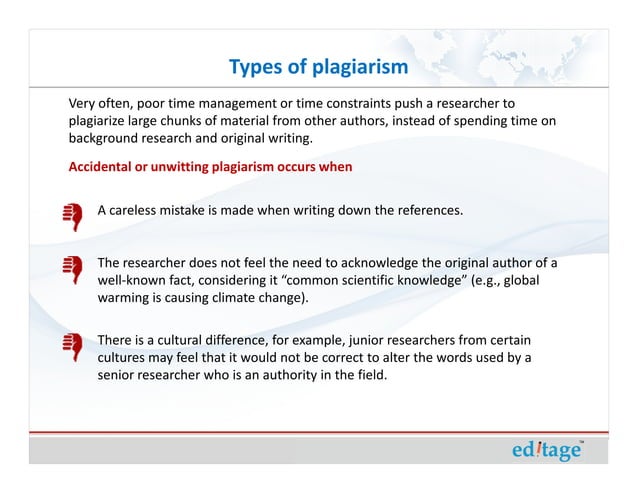 Types of plagiarism

Very often, poor time management or time constraints push a researcher to plagiarize large chunks of material from other authors, instead of spending time on background research and original writing.

Accidental or unwitting plagiarism occurs when

A careless mistake is made when writing down the references.

The researcher does not feel the need to acknowledge the original author of a well-known fact, considering it “common scientific knowledge” (e.g., global warming is causing climate change).

There is a cultural difference, for example, junior researchers from certain cultures may feel that it would not be correct to alter the words used by a senior researcher who is an authority in the field.

editage™